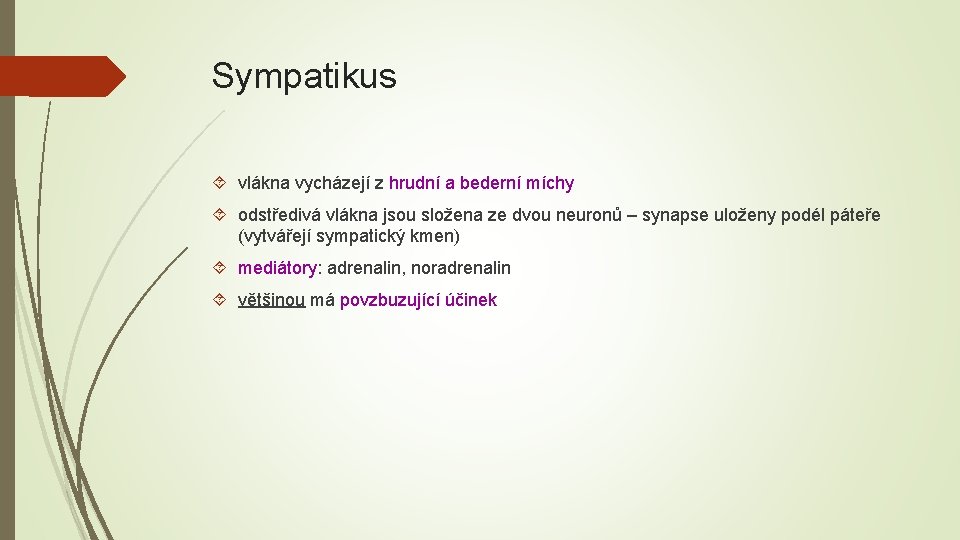 Sympatikus

vlákna vycházejí z hrudní a bederní míchy

odstředivá vlákna jsou složena ze dvou neuronů – synapse uloženy podél páteře (vytvářejí sympatický kmen)

mediátory: adrenalin, noradrenalin

většinou má povzbuzující účinek